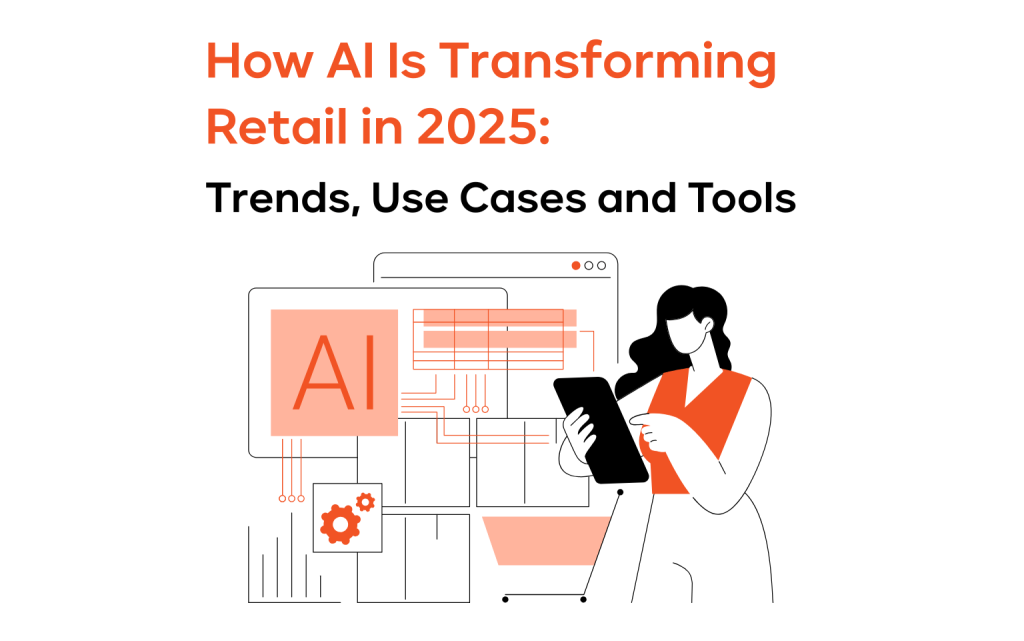 How AI Is Transforming Retail in 2025:

Trends, Use Cases and Tools

AI